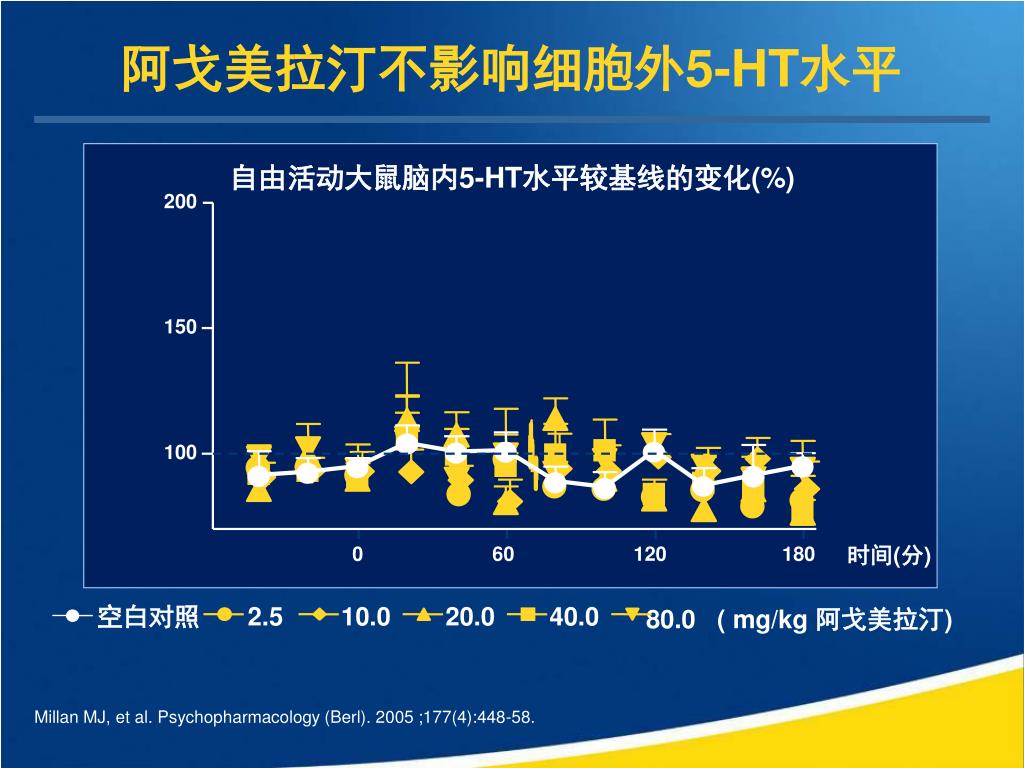 阿戈美拉汀不影响细胞外5-HT水平

自由活动大鼠脑内5-HT水平较基线的变化(%)

200
150
100

0
60
120
180
时间(分)

空白对照 2.5 10.0 20.0 40.0 80.0 ( mg/kg 阿戈美拉汀)

Millan MJ, et al. Psychopharmacology (Berl). 2005 ;177(4):448-58.